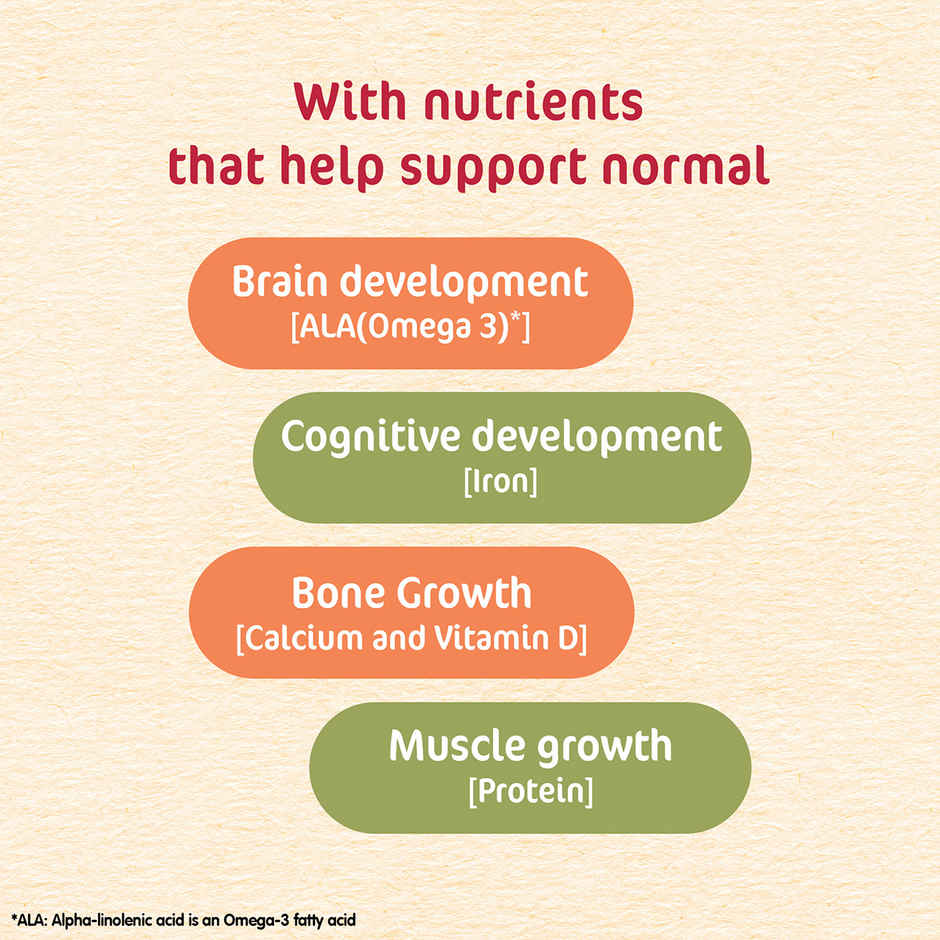 With nutrients that help support normal

Brain development
[ALA(Omega 3)*]

Cognitive development
[Iron]

Bone Growth
[Calcium and Vitamin D]

Muscle growth
[Protein]

*ALA: Alpha-linolenic acid is an Omega-3 fatty acid